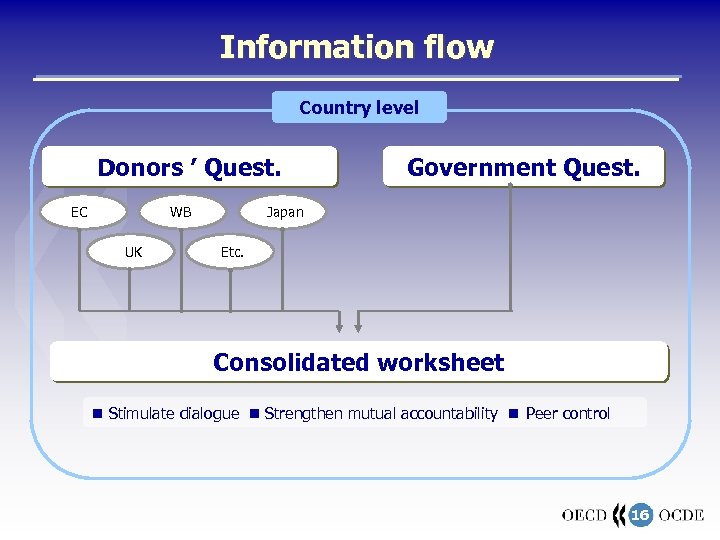 Information flow

Country level

Donors ’ Quest.

Government Quest.

EC

WB

Japan

UK

Etc.

Consolidated worksheet

■ Stimulate dialogue ■ Strengthen mutual accountability ■ Peer control

OECD 16 OCDE